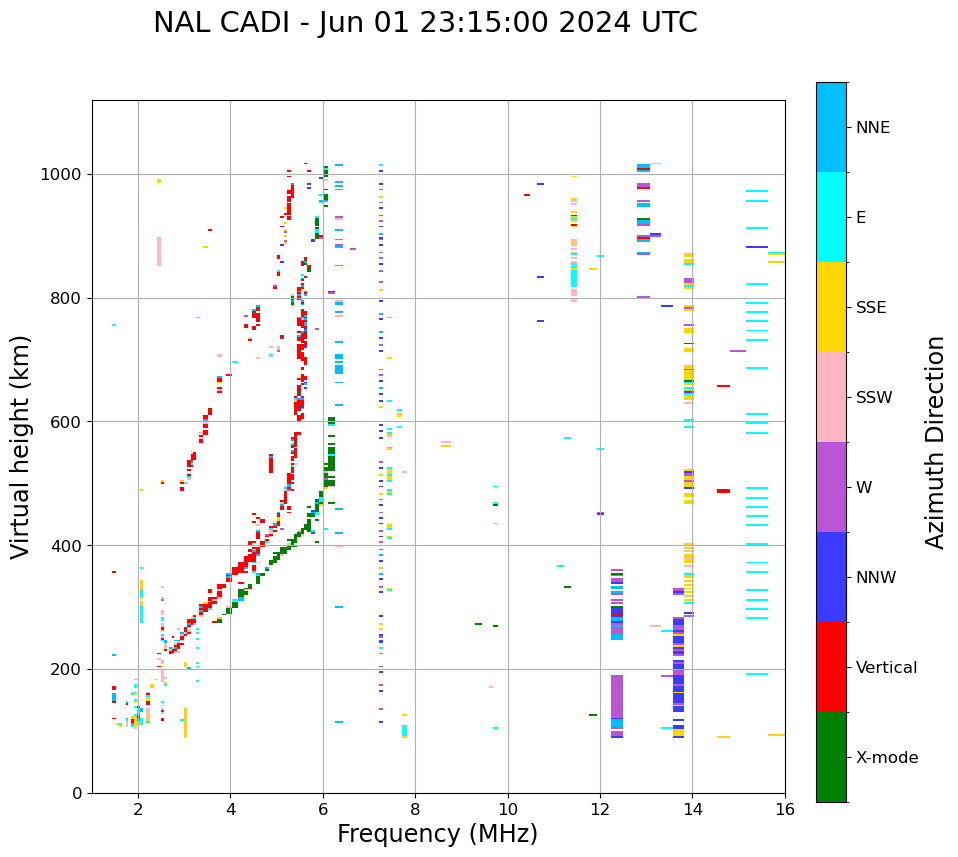 NAL CADI - Jun 01 23:15:00 2024 UTC

Virtual height (km)

1000
800
600
400
200
0

2
4
6
8
10
12
14
16

Frequency (MHz)

NNE
E
SSE
SSW
W
NNW
Vertical
X-mode

Azimuth Direction